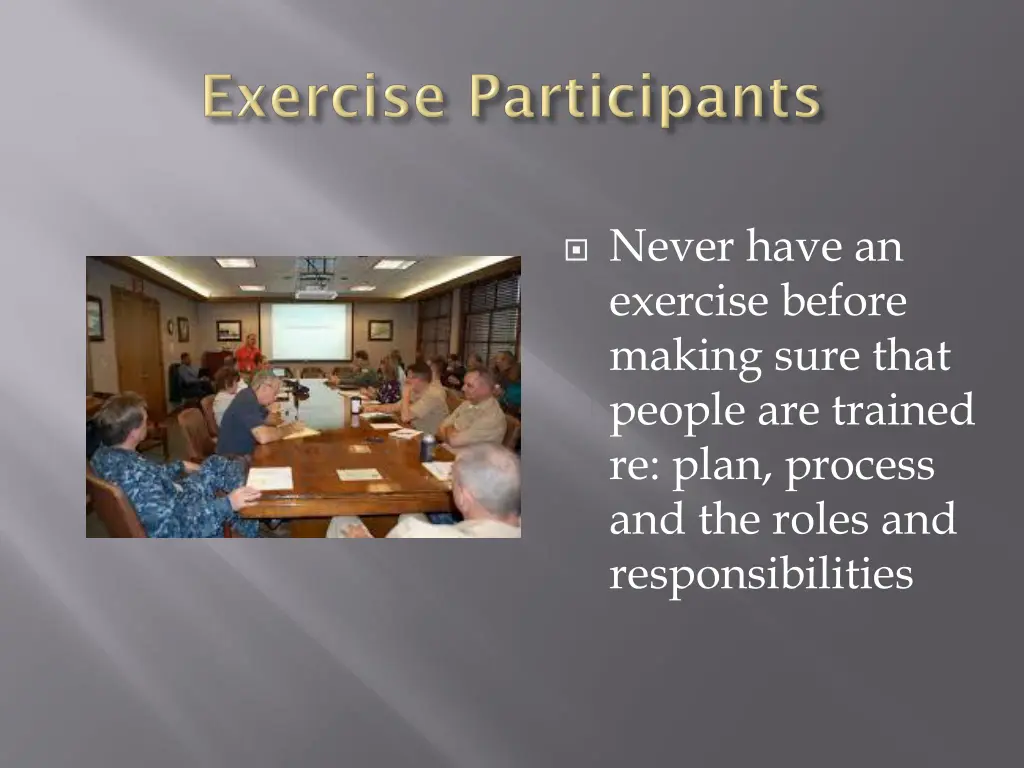 Exercise Participants

Never have an exercise before making sure that people are trained re: plan, process and the roles and responsibilities